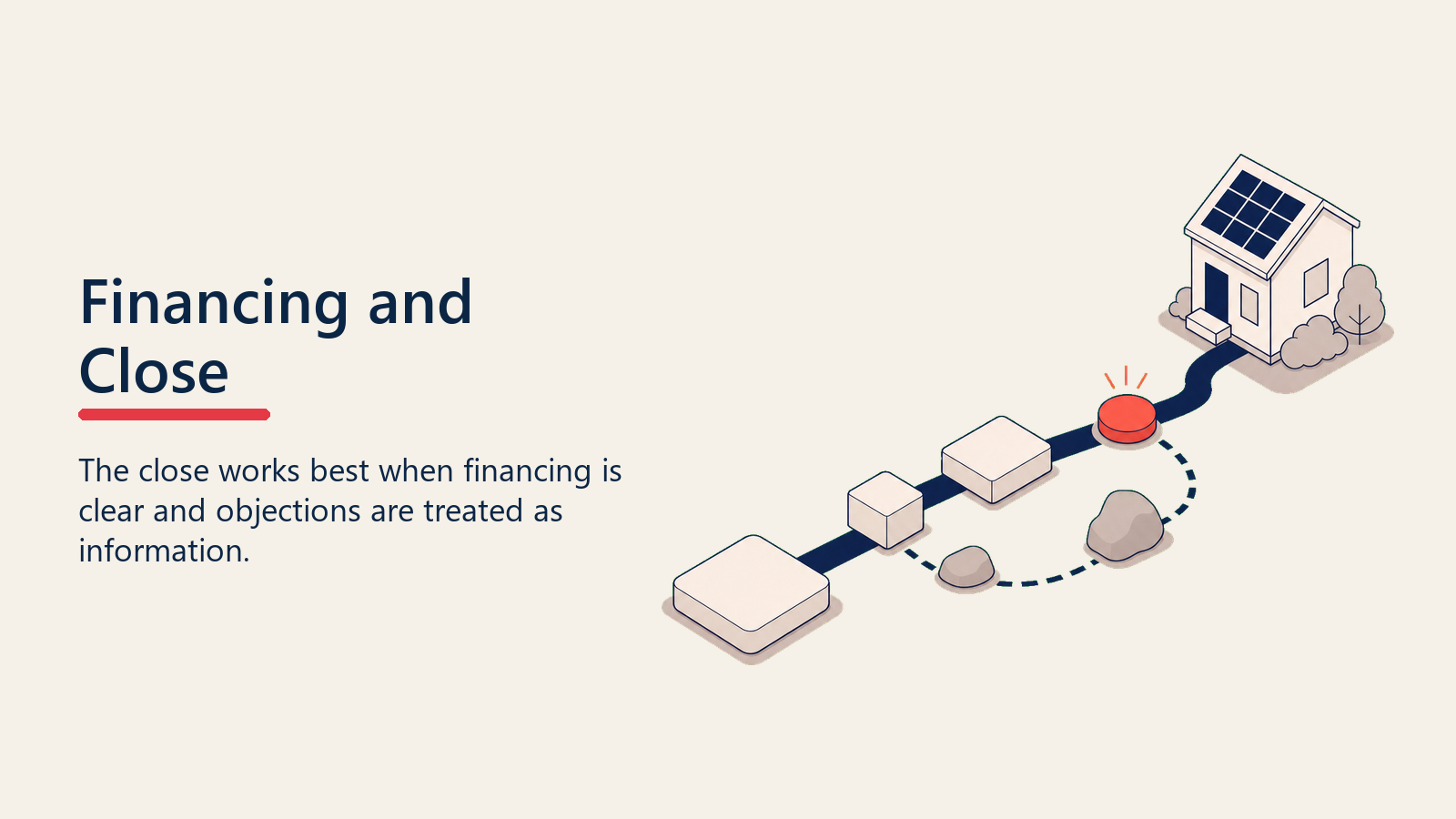 Financing and Close

The close works best when financing is clear and objections are treated as information.